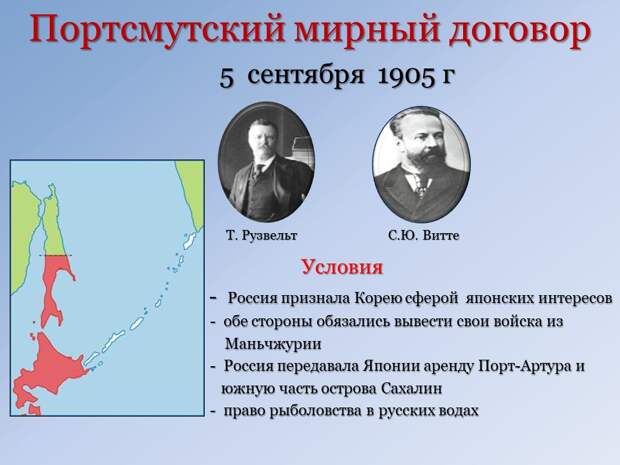 Портсмутский мирный договор

5 сентября 1905 г

Т. Рузвельт

С.Ю. Витте

Условия

- Россия признала Корею сферой японских интересов
- обе стороны обязались вывести свои войска из Маньчжурии
- Россия передавала Японии аренду Порт-Артура и южную часть острова Сахалин
- право рыболовства в русских водах